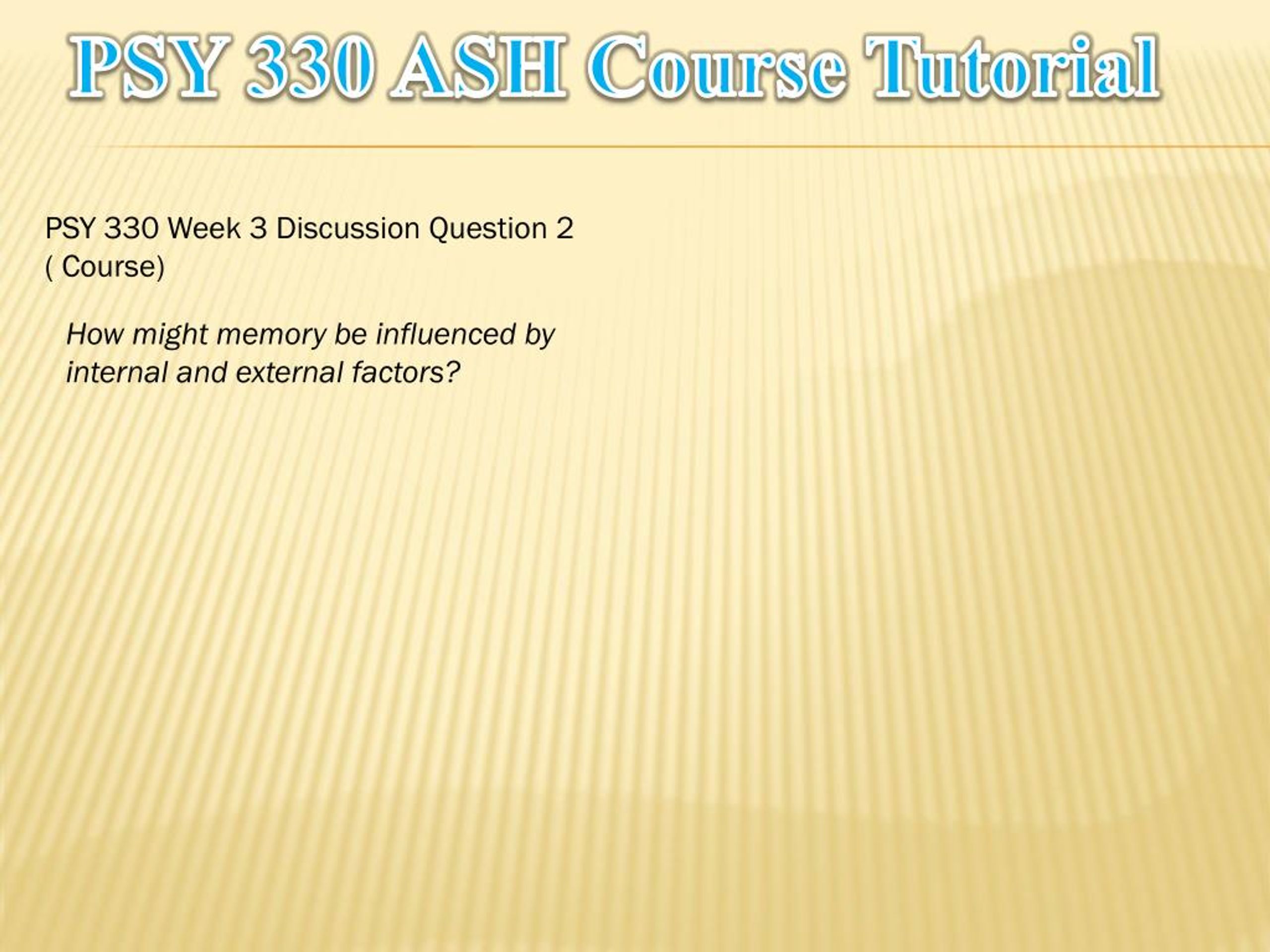 PSY 330 ASH Course Tutorial

PSY 330 Week 3 Discussion Question 2 ( Course)

How might memory be influenced by internal and external factors?